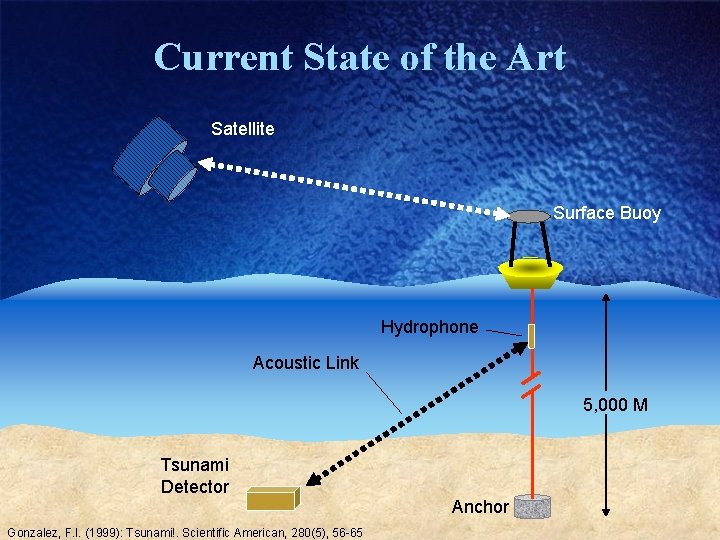 Current State of the Art

Satellite

Surface Buoy

Hydrophone

Acoustic Link

5,000 M

Tsunami Detector

Anchor

Gonzalez, F.I. (1999): Tsunami!. Scientific American, 280(5), 56-65